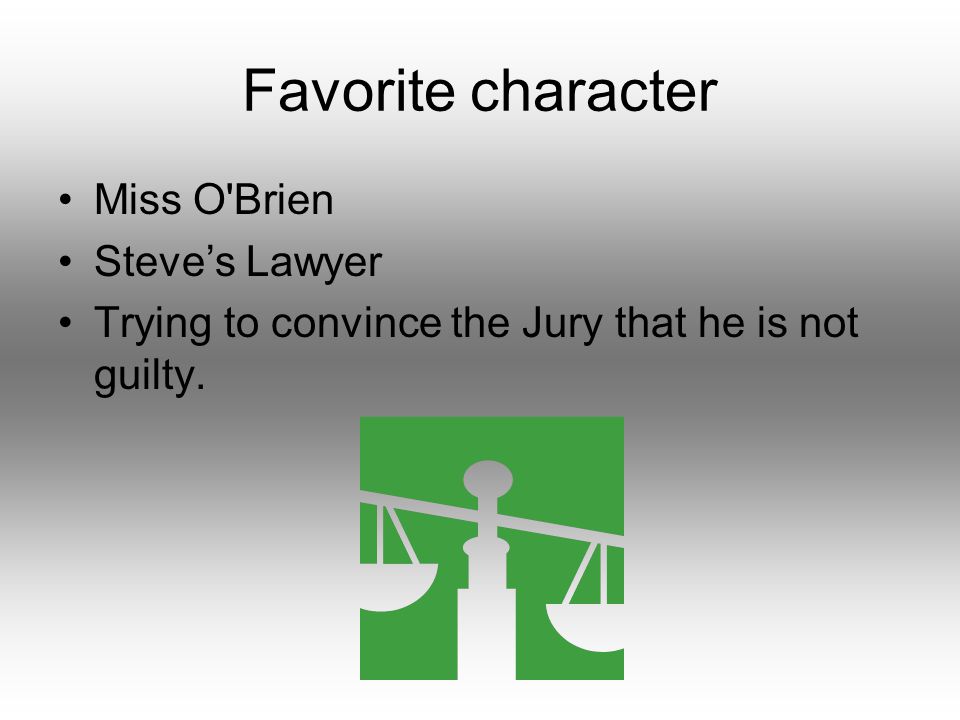 Favorite character

• Miss O'Brien
• Steve’s Lawyer
• Trying to convince the Jury that he is not guilty.